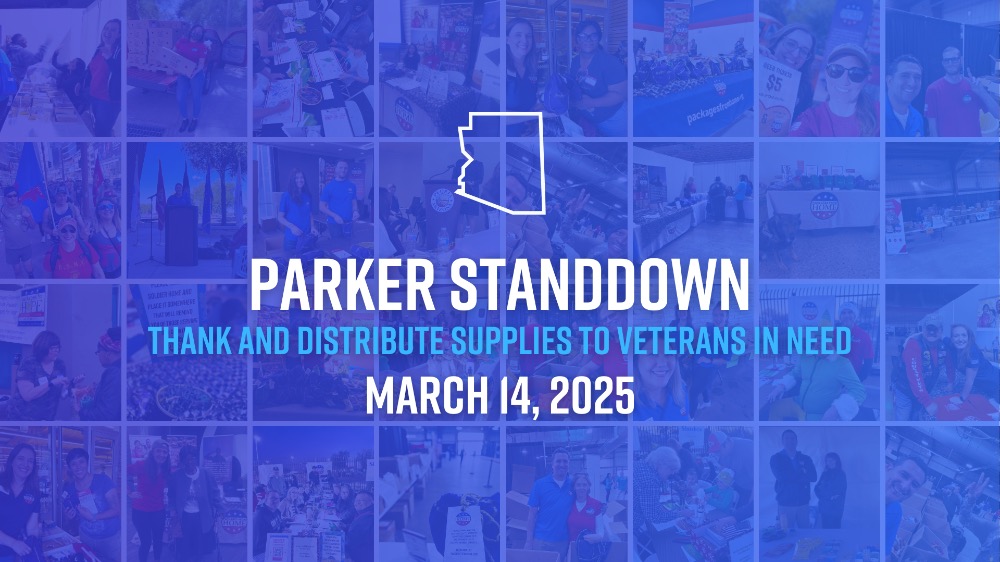 PARKER STANDDOWN
THANK AND DISTRIBUTE SUPPLIES TO VETERANS IN NEED
MARCH 14, 2025